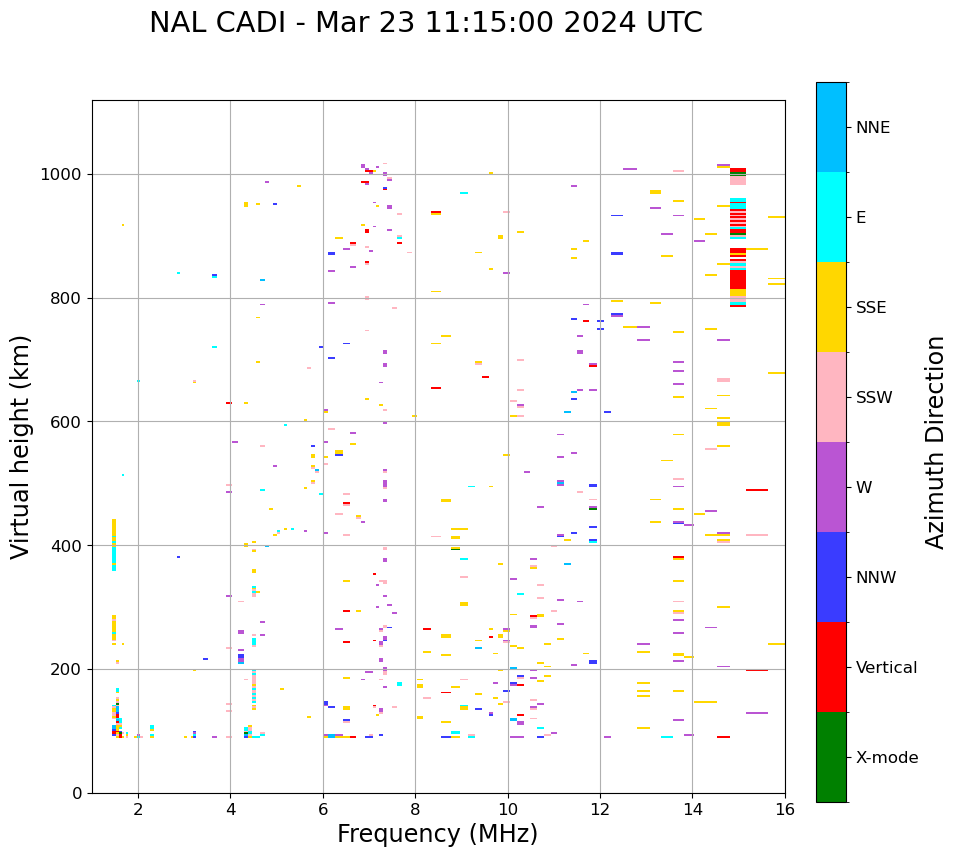 NAL CADI - Mar 23 11:15:00 2024 UTC

Virtual height (km)

1000
800
600
400
200
0

2
4
6
8
10
12
14
16

Frequency (MHz)

NNE
E
SSE
SSW
W
NNW
Vertical
X-mode

Azimuth Direction